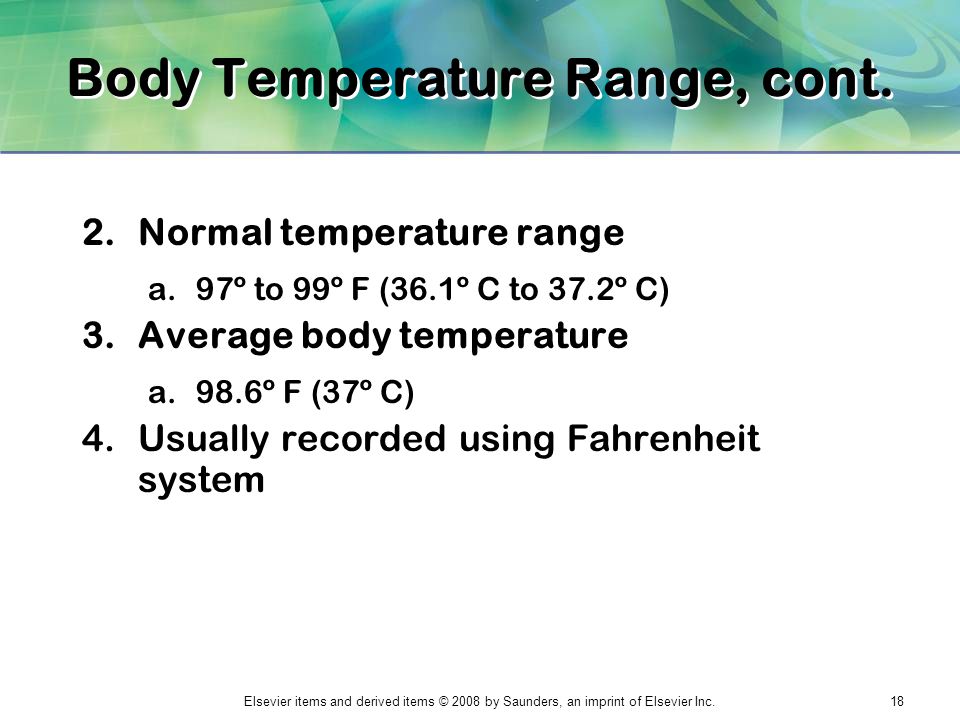 Body Temperature Range, cont.

2. Normal temperature range

a. 97º to 99º F (36.1º C to 37.2º C)

3. Average body temperature

a. 98.6º F (37º C)

4. Usually recorded using Fahrenheit system

Elsevier items and derived items © 2008 by Saunders, an imprint of Elsevier Inc.

18